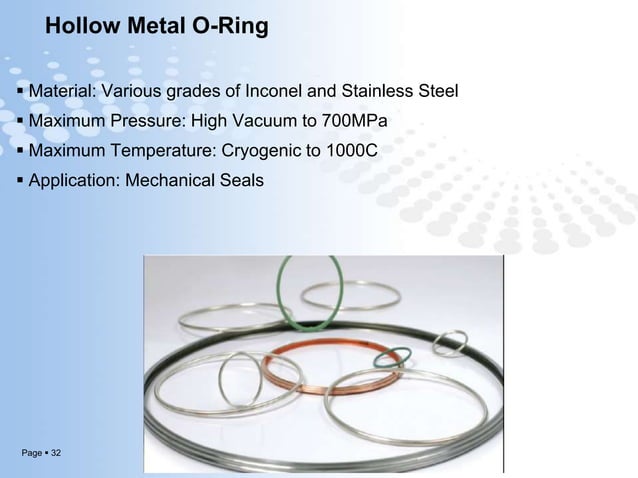 Hollow Metal O-Ring

▪ Material: Various grades of Inconel and Stainless Steel
▪ Maximum Pressure: High Vacuum to 700MPa
▪ Maximum Temperature: Cryogenic to 1000C
▪ Application: Mechanical Seals

Page ▪ 32